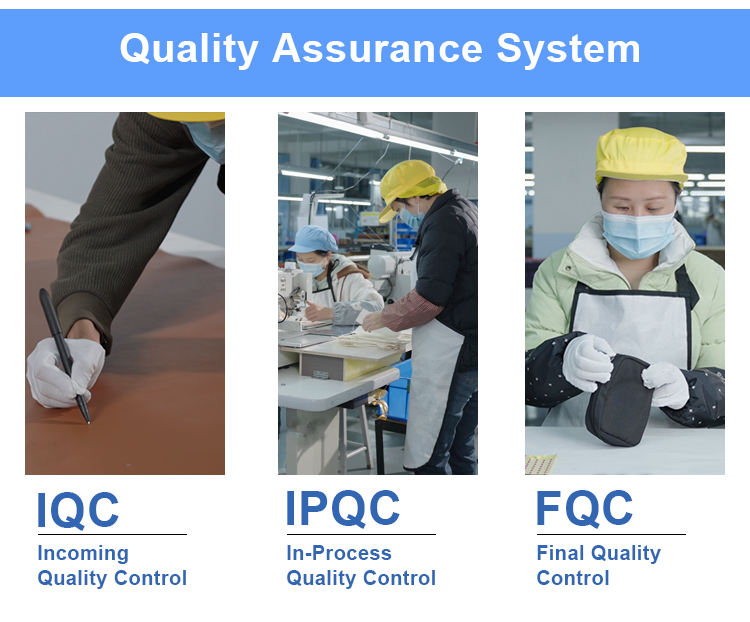 Quality Assurance System

IQC
Incoming Quality Control

IPQC
In-Process Quality Control

FQC
Final Quality Control